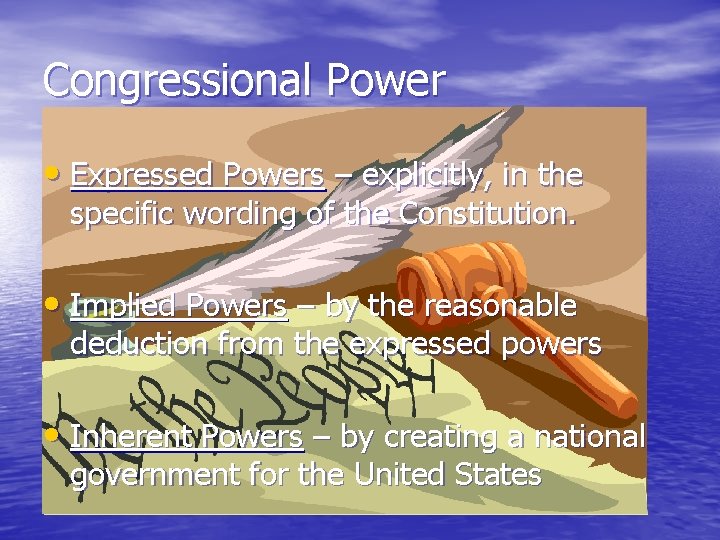 Congressional Power

• Expressed Powers – explicitly, in the specific wording of the Constitution.

• Implied Powers – by the reasonable deduction from the expressed powers

• Inherent Powers – by creating a national government for the United States

We the People